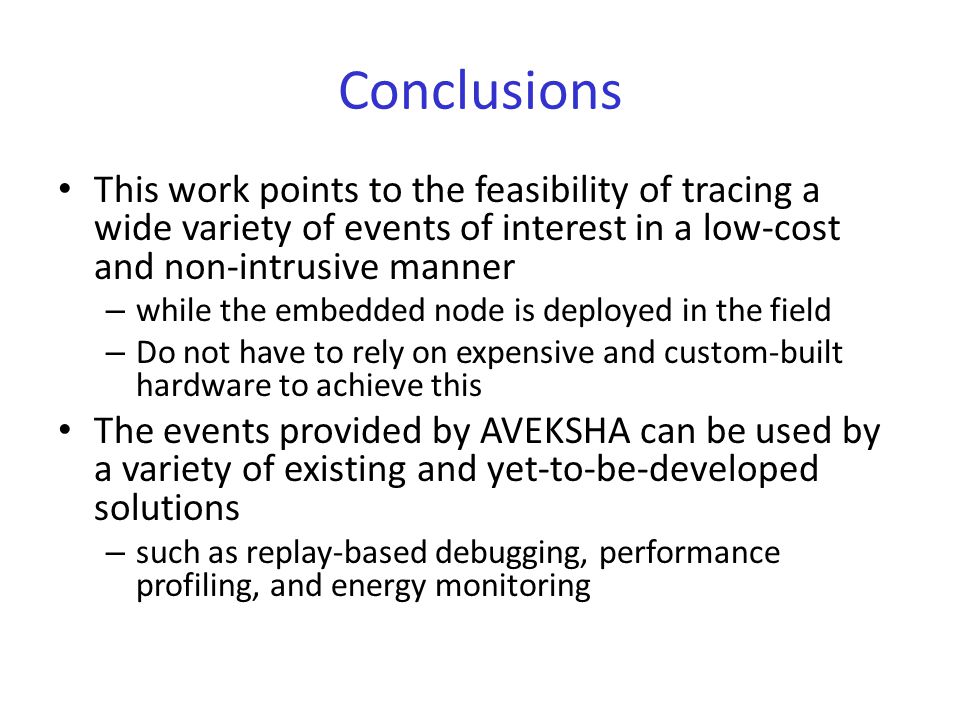 Conclusions

• This work points to the feasibility of tracing a wide variety of events of interest in a low-cost and non-intrusive manner
– while the embedded node is deployed in the field
– Do not have to rely on expensive and custom-built hardware to achieve this

• The events provided by AVEKSHA can be used by a variety of existing and yet-to-be-developed solutions
– such as replay-based debugging, performance profiling, and energy monitoring